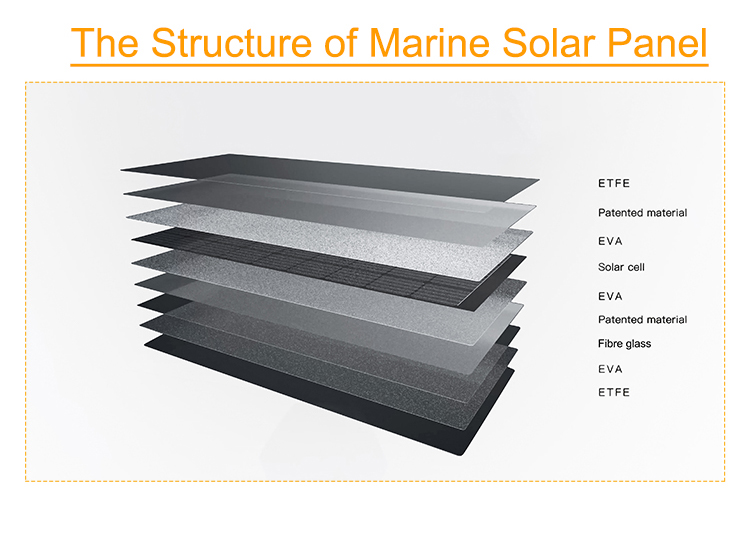 The Structure of Marine Solar Panel

ETFE
Patented material
EVA
Solar cell
EVA
Patented material
Fibre glass
EVA
ETFE